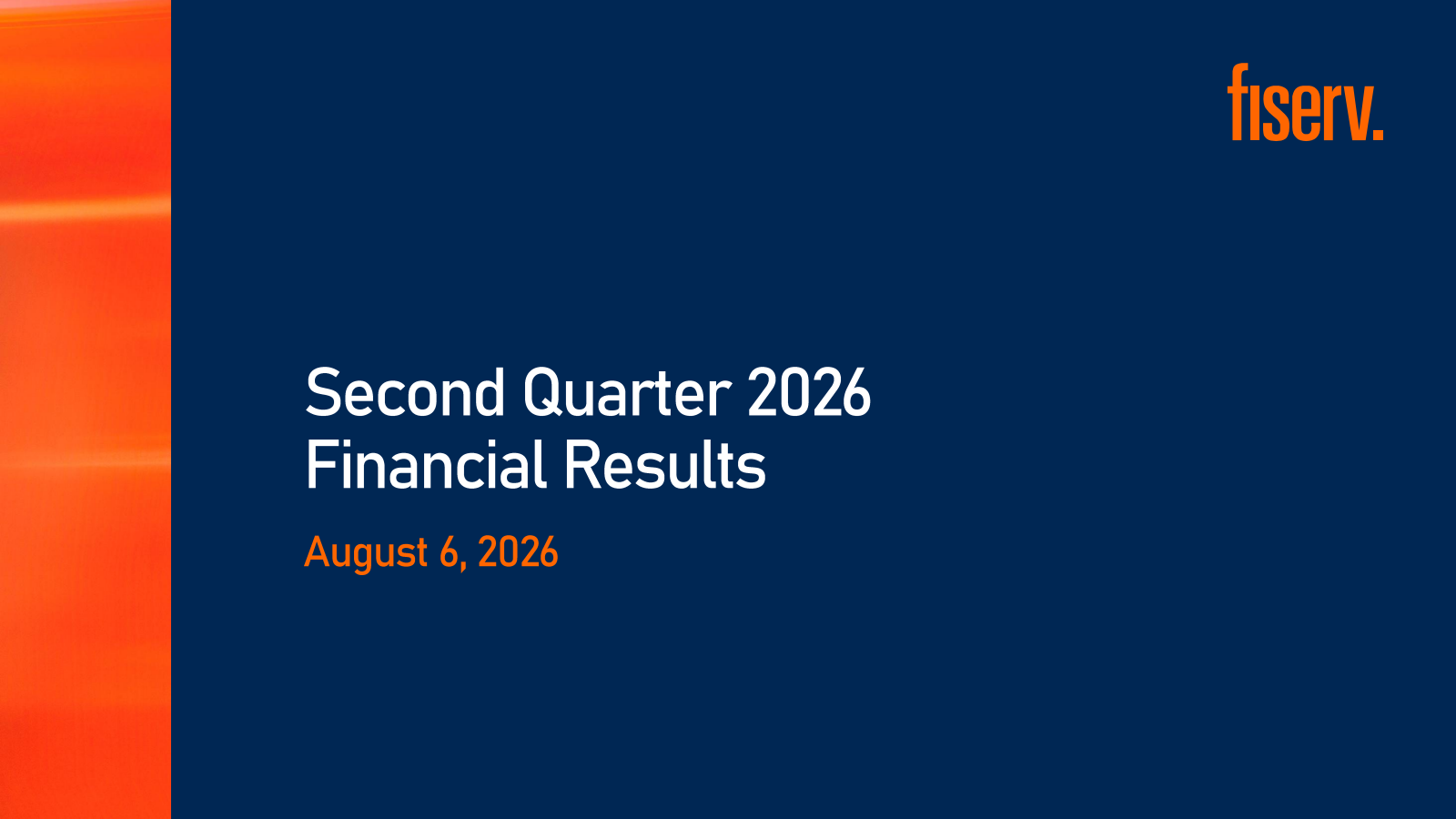 fiserv.

Second Quarter 2026
Financial Results

August 6, 2026